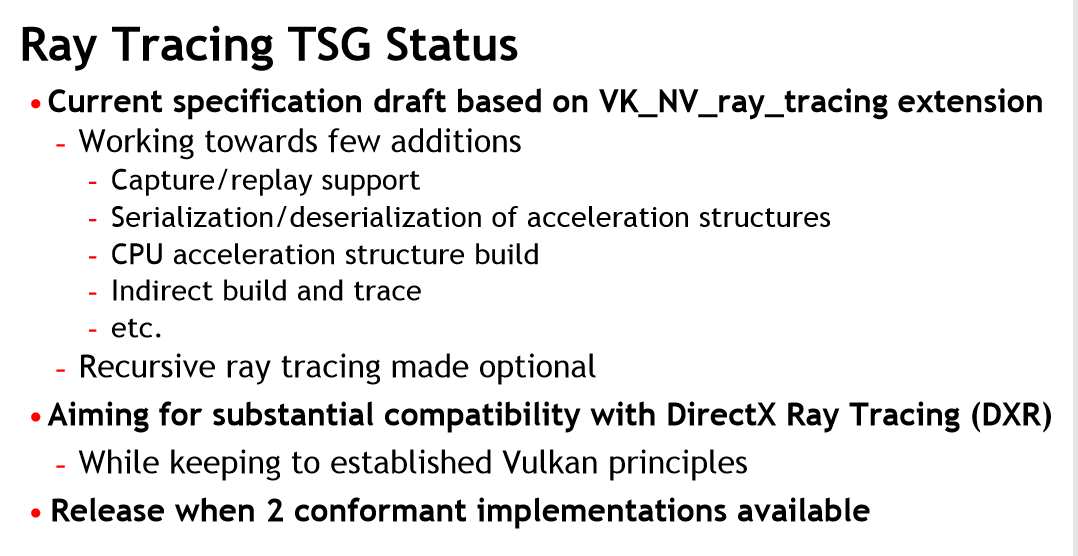 Ray Tracing TSG Status

• Current specification draft based on VK_NV_ray_tracing extension
- Working towards few additions
- Capture/replay support
- Serialization/deserialization of acceleration structures
- CPU acceleration structure build
- Indirect build and trace
- etc.
- Recursive ray tracing made optional
• Aiming for substantial compatibility with DirectX Ray Tracing (DXR)
- While keeping to established Vulkan principles
• Release when 2 conformant implementations available